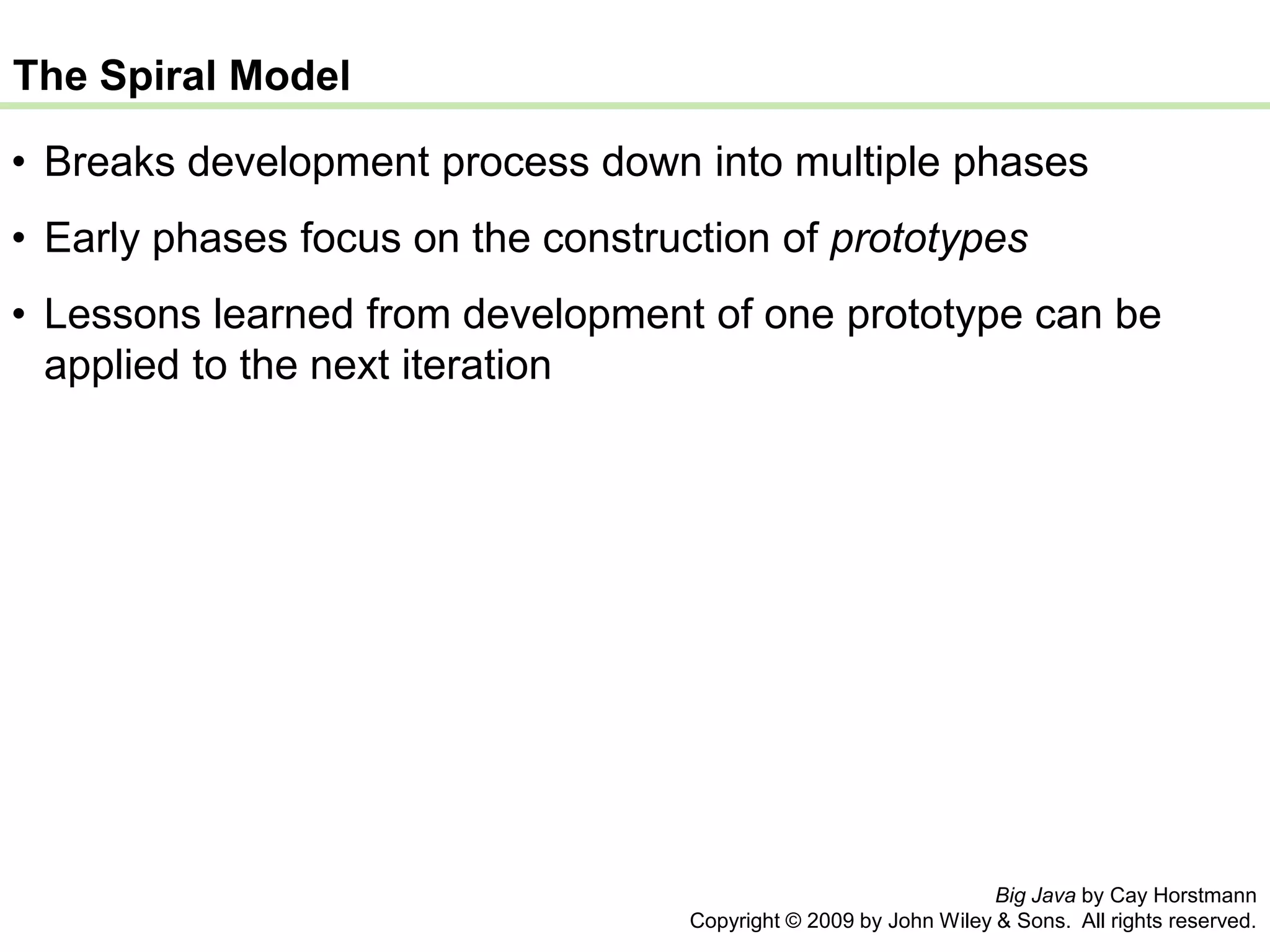 The Spiral Model

• Breaks development process down into multiple phases

• Early phases focus on the construction of prototypes

• Lessons learned from development of one prototype can be applied to the next iteration

Big Java by Cay Horstmann
Copyright © 2009 by John Wiley & Sons. All rights reserved.